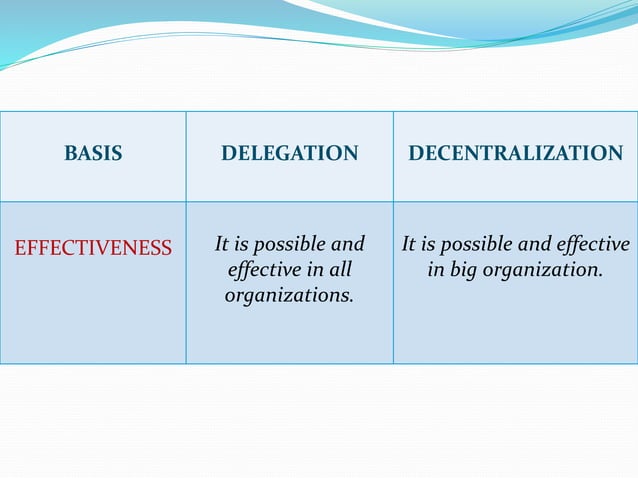 | BASIS | DELEGATION | DECENTRALIZATION |
|---|---|---|
| EFFECTIVENESS | It is possible and effective in all organizations. | It is possible and effective in big organization. |